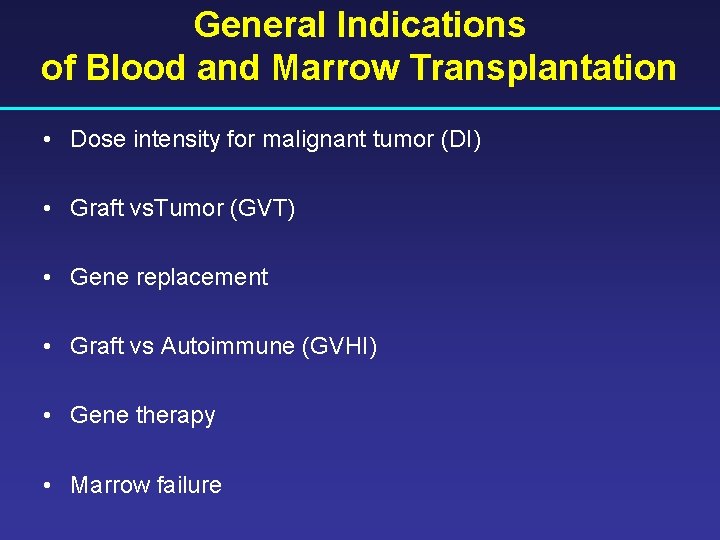 General Indications
of Blood and Marrow Transplantation

• Dose intensity for malignant tumor (DI)

• Graft vsTumor (GVT)

• Gene replacement

• Graft vs Autoimmune (GVHI)

• Gene therapy

• Marrow failure